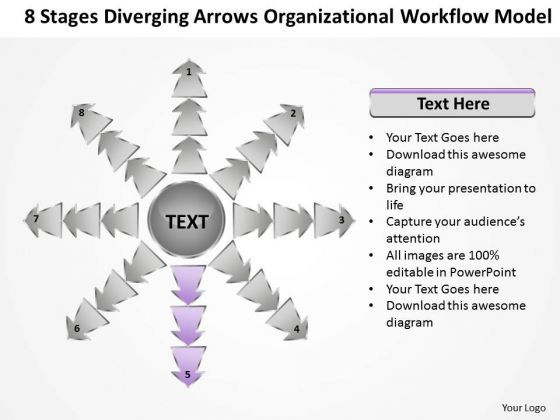 8 Stages Diverging Arrows Organizational Workflow Model

1

2

3

4

5

6

7

8

TEXT

Text Here

• Your Text Goes here
• Download this awesome diagram
• Bring your presentation to life
• Capture your audience's attention
• All images are 100% editable in PowerPoint
• Your Text Goes here
• Download this awesome diagram

Your Logo